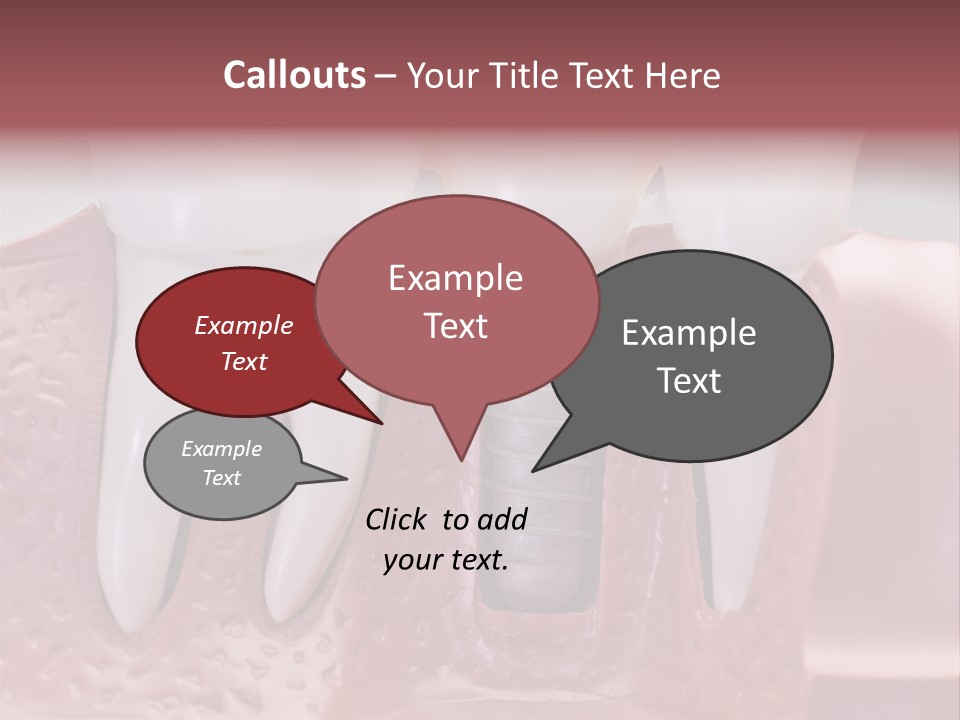 Callouts – Your Title Text Here

Example Text

Example Text

Example Text

Example Text

Click to add your text.